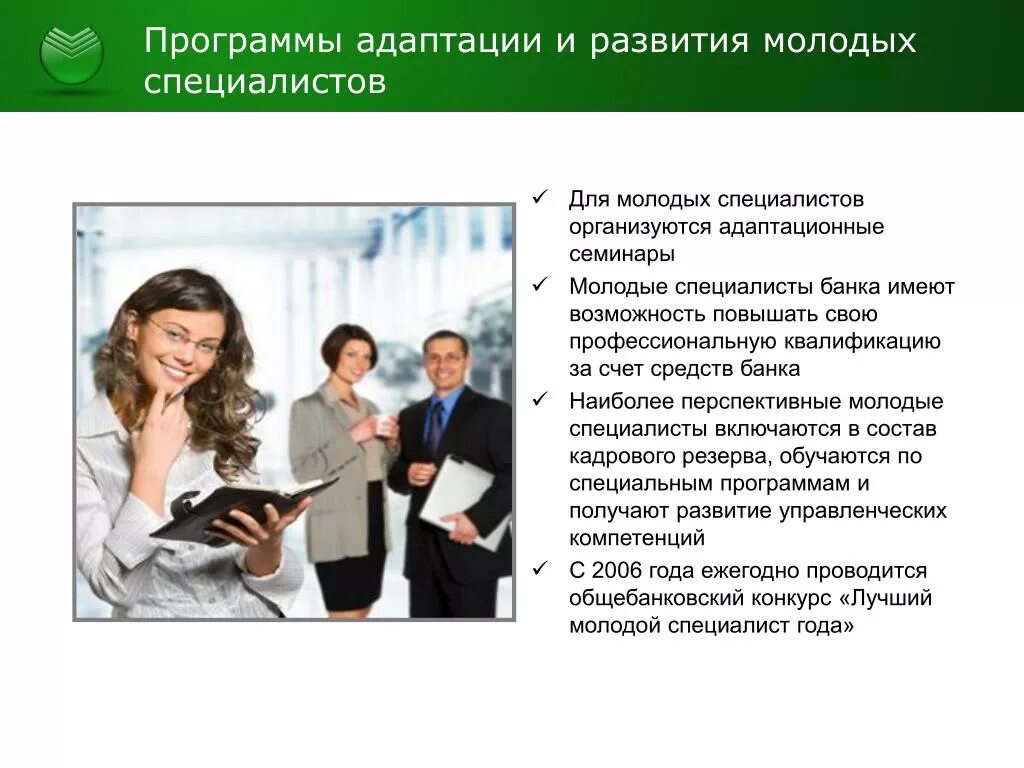 Программы адаптации и развития молодых специалистов

✓ Для молодых специалистов организуются адаптационные семинары

✓ Молодые специалисты банка имеют возможность повышать свою профессиональную квалификацию за счет средств банка

✓ Наиболее перспективные молодые специалисты включаются в состав кадрового резерва, обучаются по специальным программам и получают развитие управленческих компетенций

✓ С 2006 года ежегодно проводится общебанковский конкурс «Лучший молодой специалист года»